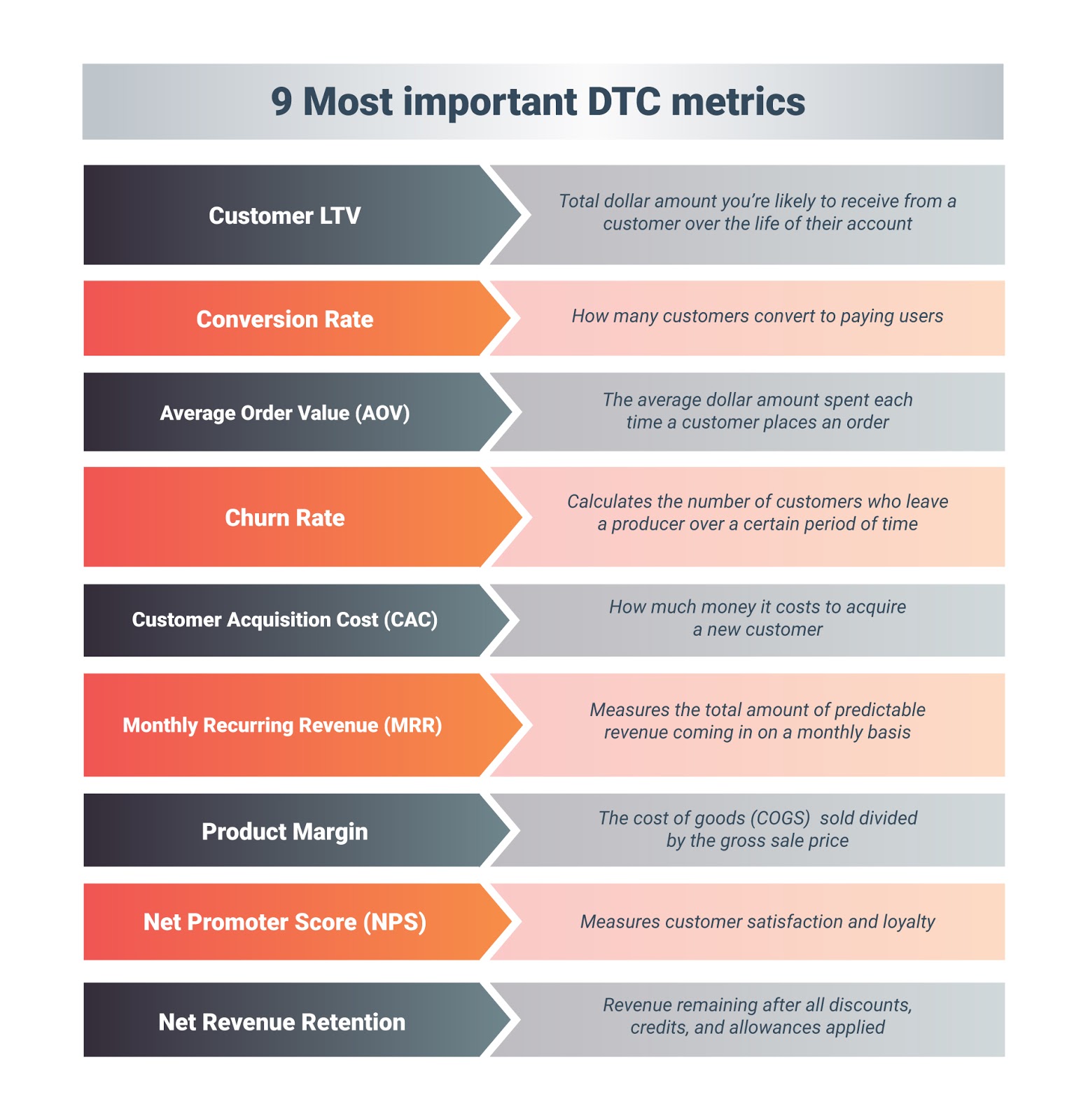 9 Most important DTC metrics

Customer LTV

Total dollar amount you're likely to receive from a customer over the life of their account

Conversion Rate

How many customers convert to paying users

Average Order Value (AOV)

The average dollar amount spent each time a customer places an order

Churn Rate

Calculates the number of customers who leave a producer over a certain period of time

Customer Acquisition Cost (CAC)

How much money it costs to acquire a new customer

Monthly Recurring Revenue (MRR)

Measures the total amount of predictable revenue coming in on a monthly basis

Product Margin

The cost of goods (COGS) sold divided by the gross sale price

Net Promoter Score (NPS)

Measures customer satisfaction and loyalty

Net Revenue Retention

Revenue remaining after all discounts, credits, and allowances applied